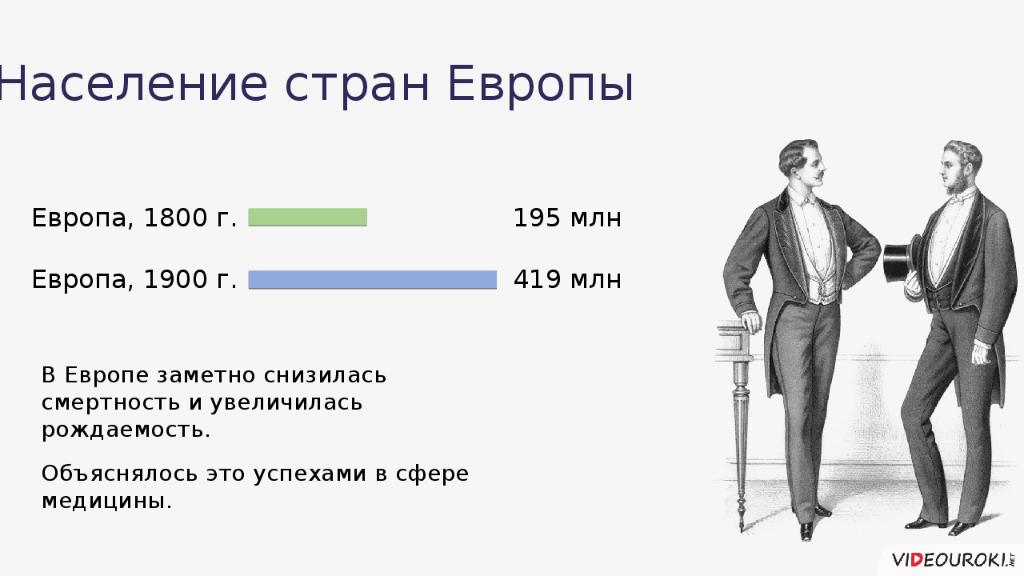 Население стран Европы

Европа, 1800 г. 195 млн

Европа, 1900 г. 419 млн

В Европе заметно снизилась смертность и увеличилась рождаемость.

Объяснялось это успехами в сфере медицины.

VIDEOUROKI.NET